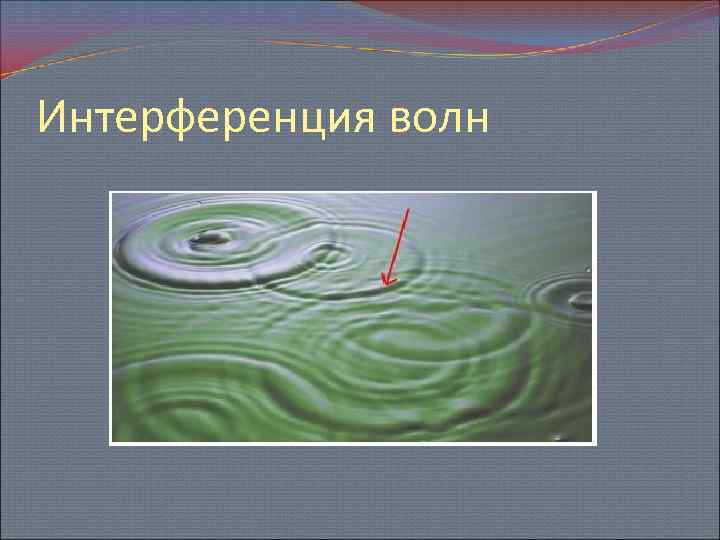 Интерференция волн